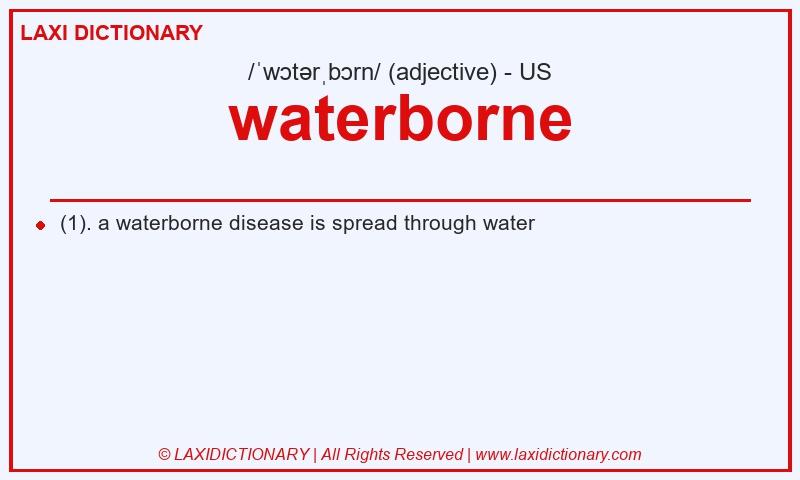 LAXI DICTIONARY

/ˈwɔtərˌbɔrn/ (adjective) - US

waterborne

(1). a waterborne disease is spread through water

© LAXIDICTIONARY | All Rights Reserved | www.laxidictionary.com